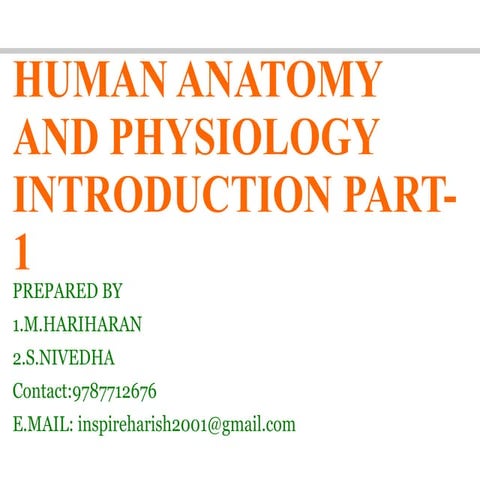 HUMAN ANATOMY AND PHYSIOLOGY INTRODUCTION PART-1

PREPARED BY

1.M.HARIHARAN

2.S.NIVEDHA

Contact:9787712676

E.MAIL: inspireharish2001@gmail.com